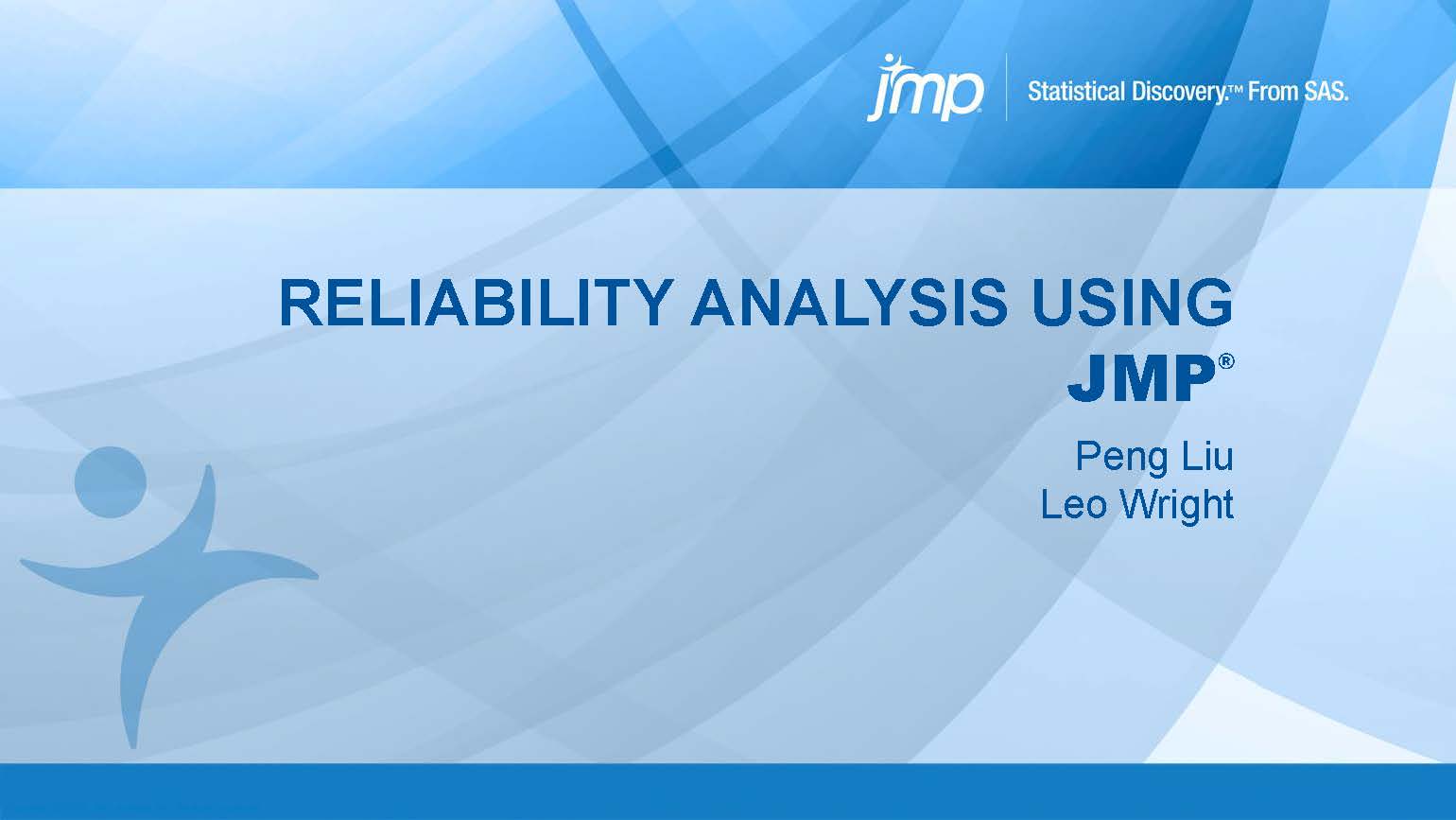 jmp Statistical Discovery.™ From SAS.

RELIABILITY ANALYSIS USING JMP®

Peng Liu
Leo Wright